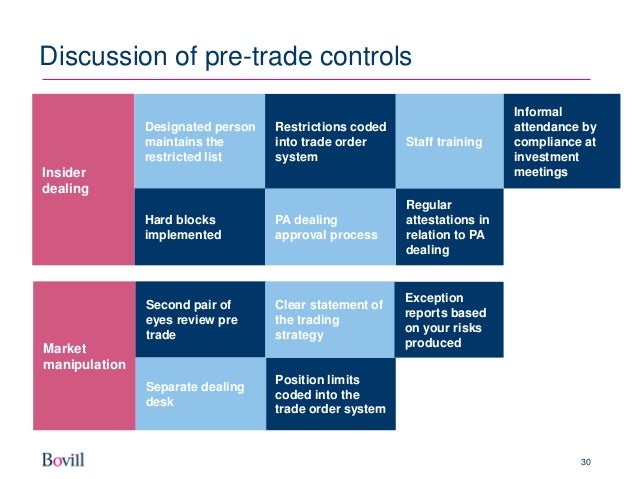 Discussion of pre-trade controls

Insider dealing

Designated person maintains the restricted list

Restrictions coded into trade order system

Staff training

Informal attendance by compliance at investment meetings

Hard blocks implemented

PA dealing approval process

Regular attestations in relation to PA dealing

Market manipulation

Second pair of eyes review pre trade

Clear statement of the trading strategy

Exception reports based on your risks produced

Separate dealing desk

Position limits coded into the trade order system

Bovill

30